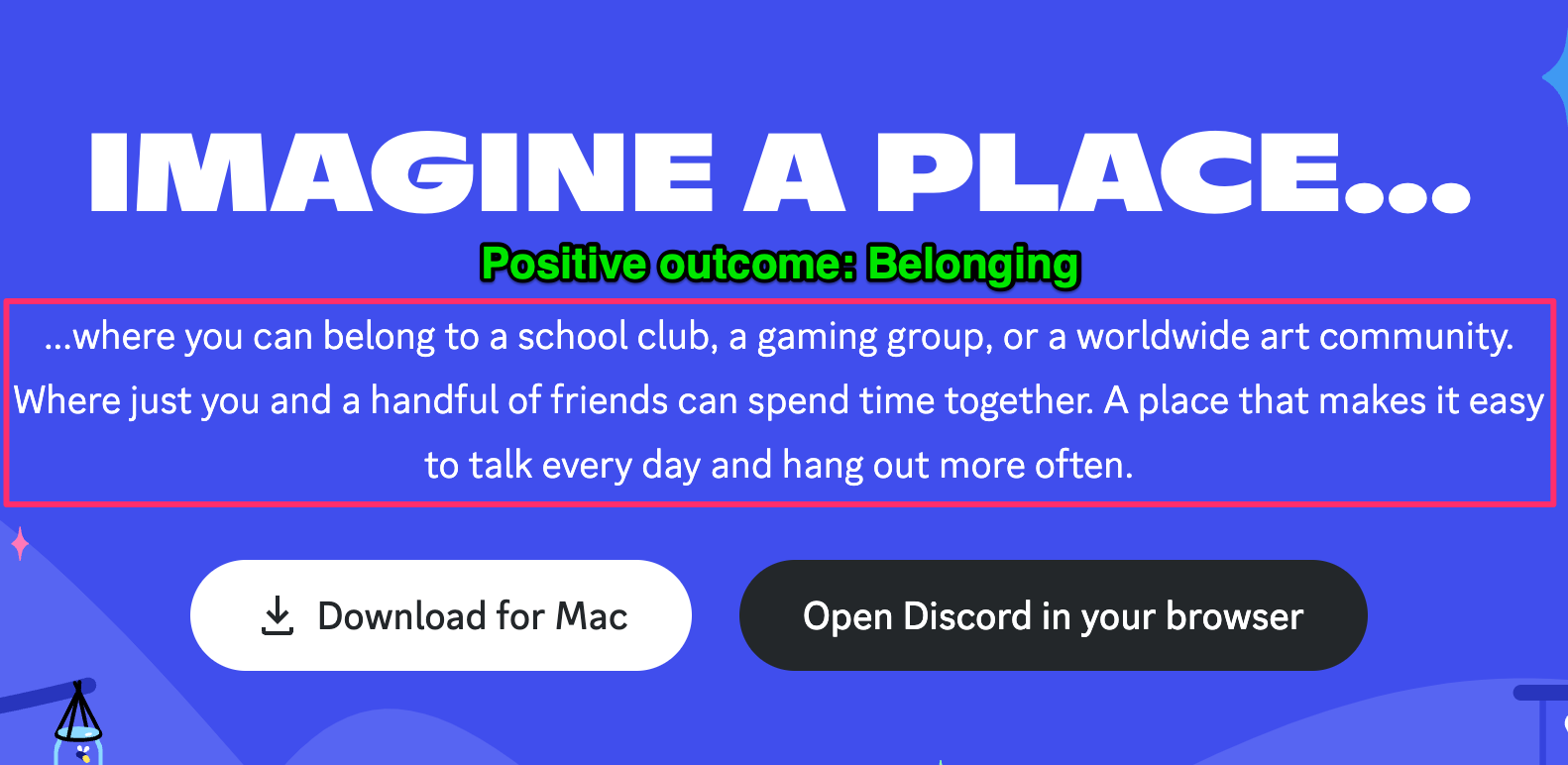 IMAGINE A PLACE...

Positive outcome: Belonging

...where you can belong to a school club, a gaming group, or a worldwide art community. Where just you and a handful of friends can spend time together. A place that makes it easy to talk every day and hang out more often.

Download for Mac

Open Discord in your browser